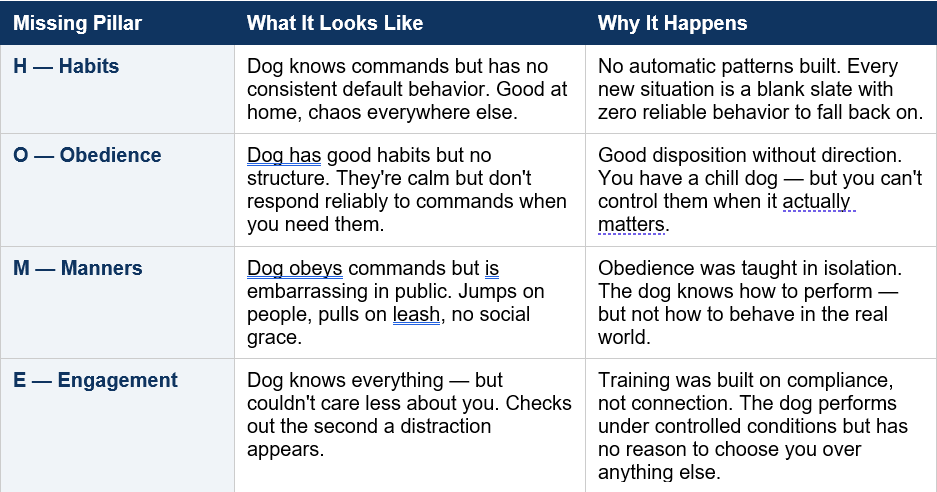 | Missing Pillar | What It Looks Like | Why It Happens |
|---|---|---|
| H — Habits | Dog knows commands but has no consistent default behavior. Good at home, chaos everywhere else. | No automatic patterns built. Every new situation is a blank slate with zero reliable behavior to fall back on. |
| O — Obedience | Dog has good habits but no structure. They're calm but don't respond reliably to commands when you need them. | Good disposition without direction. You have a chill dog — but you can't control them when it actually matters. |
| M — Manners | Dog obeys commands but is embarrassing in public. Jumps on people, pulls on leash, no social grace. | Obedience was taught in isolation. The dog knows how to perform — but not how to behave in the real world. |
| E — Engagement | Dog knows everything — but couldn't care less about you. Checks out the second a distraction appears. | Training was built on compliance, not connection. The dog performs under controlled conditions but has no reason to choose you over anything else. |